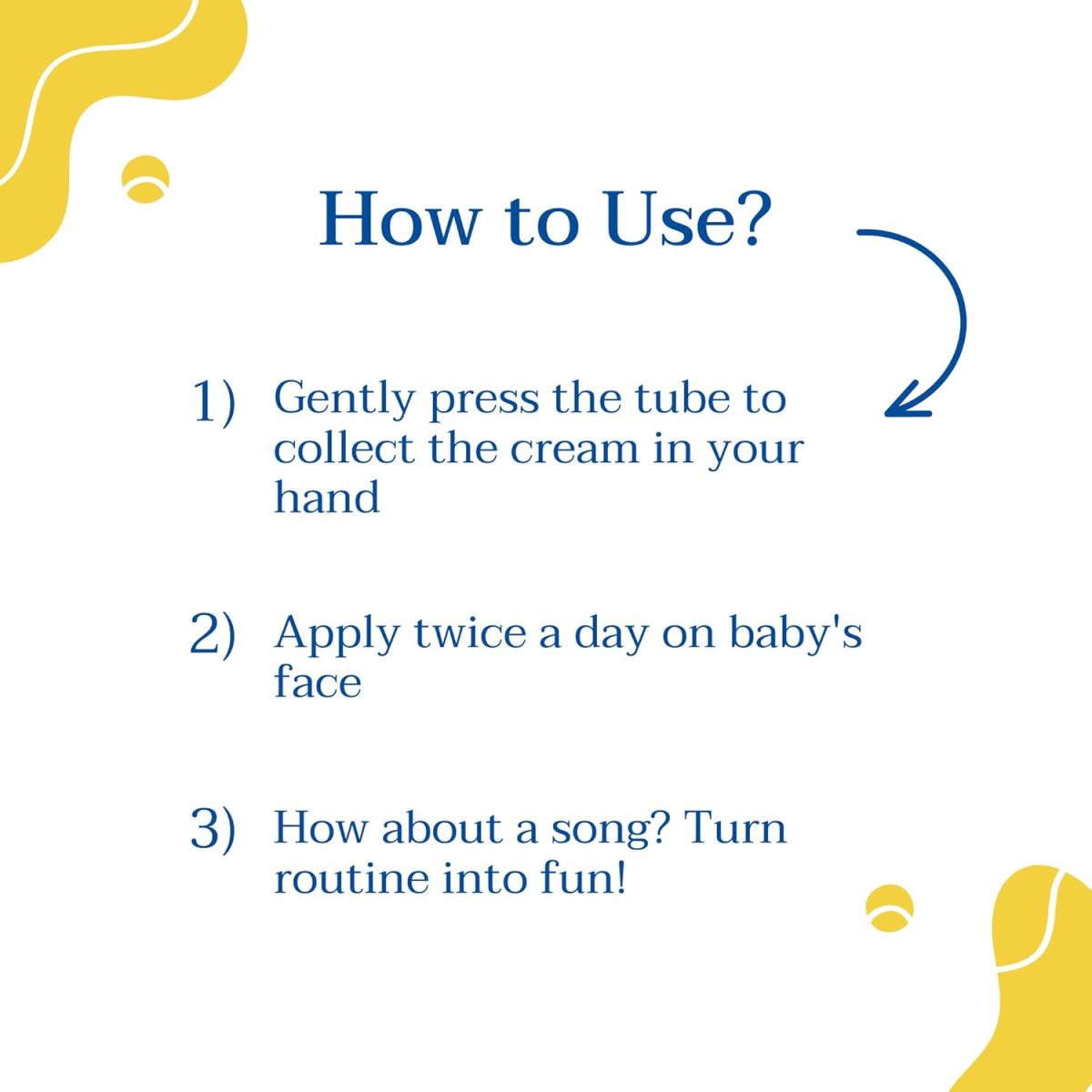 How to Use?

1) Gently press the tube to collect the cream in your hand

2) Apply twice a day on baby's face

3) How about a song? Turn routine into fun!